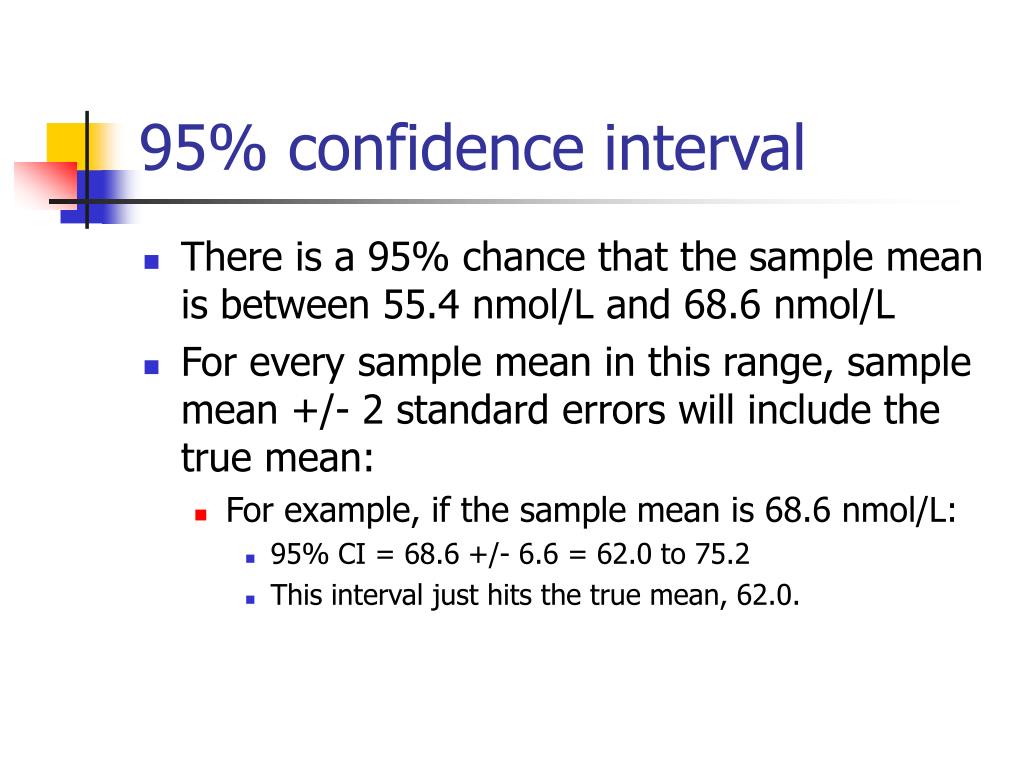 95% confidence interval

There is a 95% chance that the sample mean is between 55.4 nmol/L and 68.6 nmol/L

For every sample mean in this range, sample mean +/- 2 standard errors will include the true mean:

For example, if the sample mean is 68.6 nmol/L:

95% CI = 68.6 +/- 6.6 = 62.0 to 75.2

This interval just hits the true mean, 62.0.